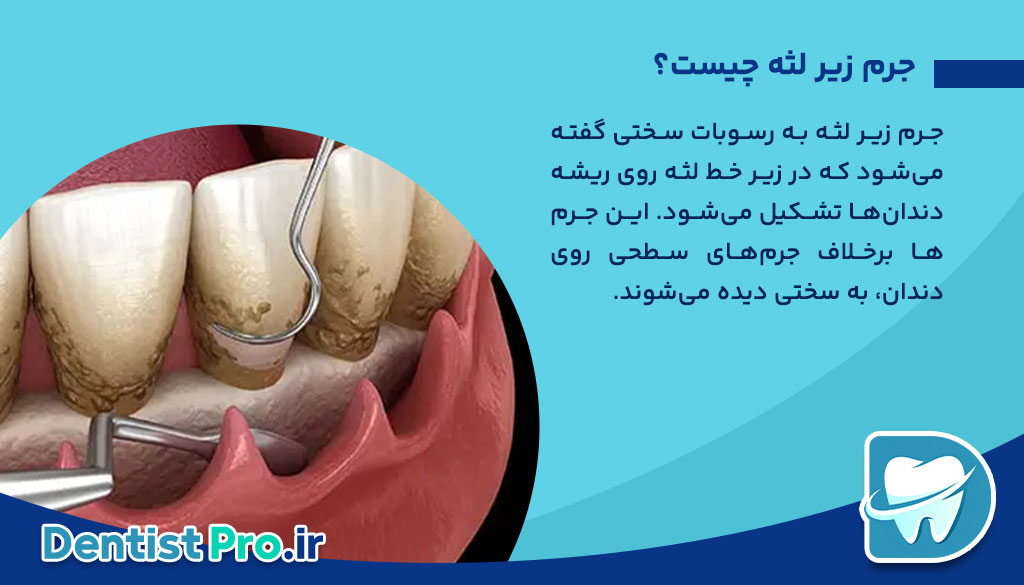 جرم زیر لثه چیست؟

جرم زیر لثه به رسوبات سختی گفته می‌شود که در زیر خط لثه روی ریشه دندان‌ها تشکیل می‌شود. این جرم ها برخلاف جرم‌های سطحی روی دندان، به سختی دیده می‌شوند.

DentistPro.ir